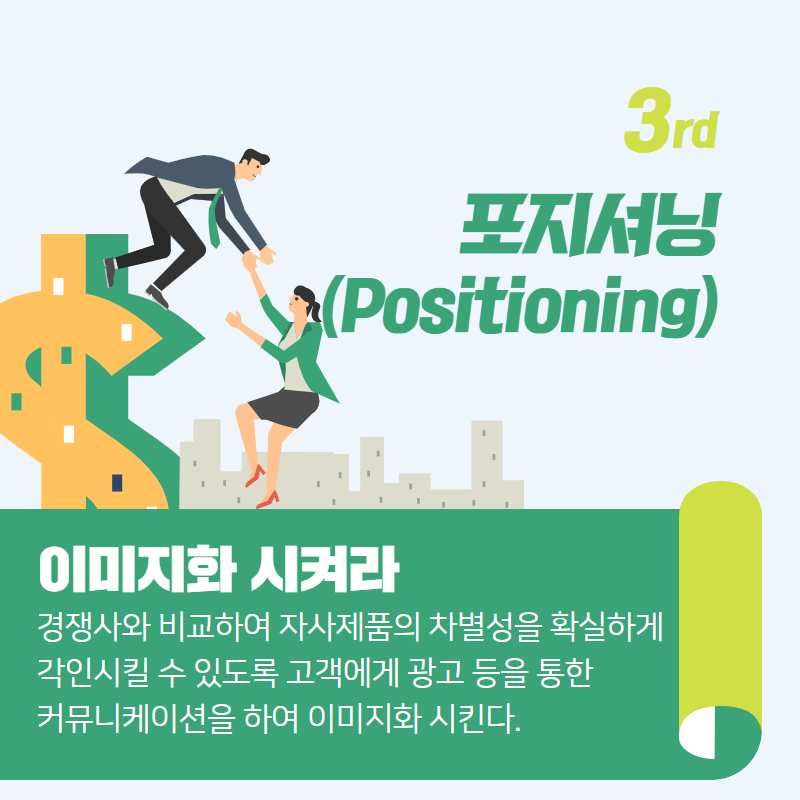 3rd

포지셔닝 (Positioning)

이미지화 시켜라

경쟁사와 비교하여 자사제품의 차별성을 확실하게 각인시킬 수 있도록 고객에게 광고 등을 통한 커뮤니케이션을 하여 이미지화 시킨다.